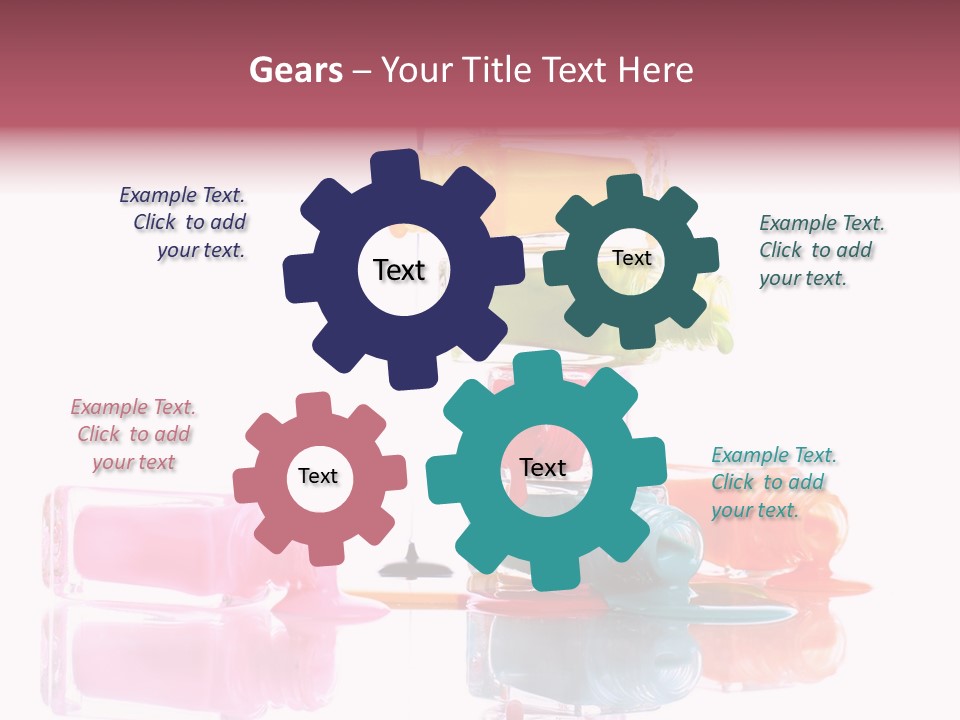 Gears – Your Title Text Here

Example Text. Click to add your text.

Text

Text

Example Text. Click to add your text.

Example Text. Click to add your text

Text

Text

Example Text. Click to add your text.